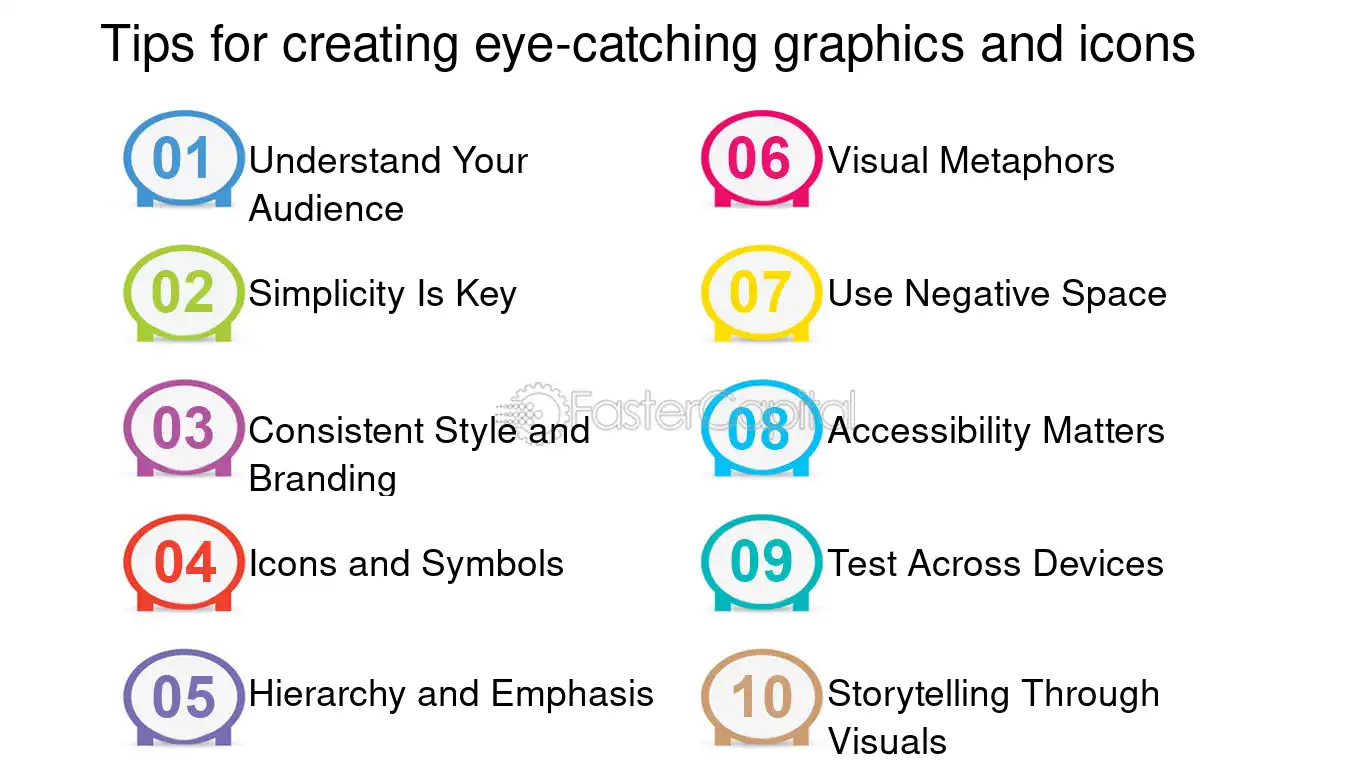 Tips for creating eye-catching graphics and icons

01 Understand Your Audience

02 Simplicity Is Key

03 Consistent Style and Branding

04 Icons and Symbols

05 Hierarchy and Emphasis

06 Visual Metaphors

07 Use Negative Space

08 Accessibility Matters

09 Test Across Devices

10 Storytelling Through Visuals

FasterCapital